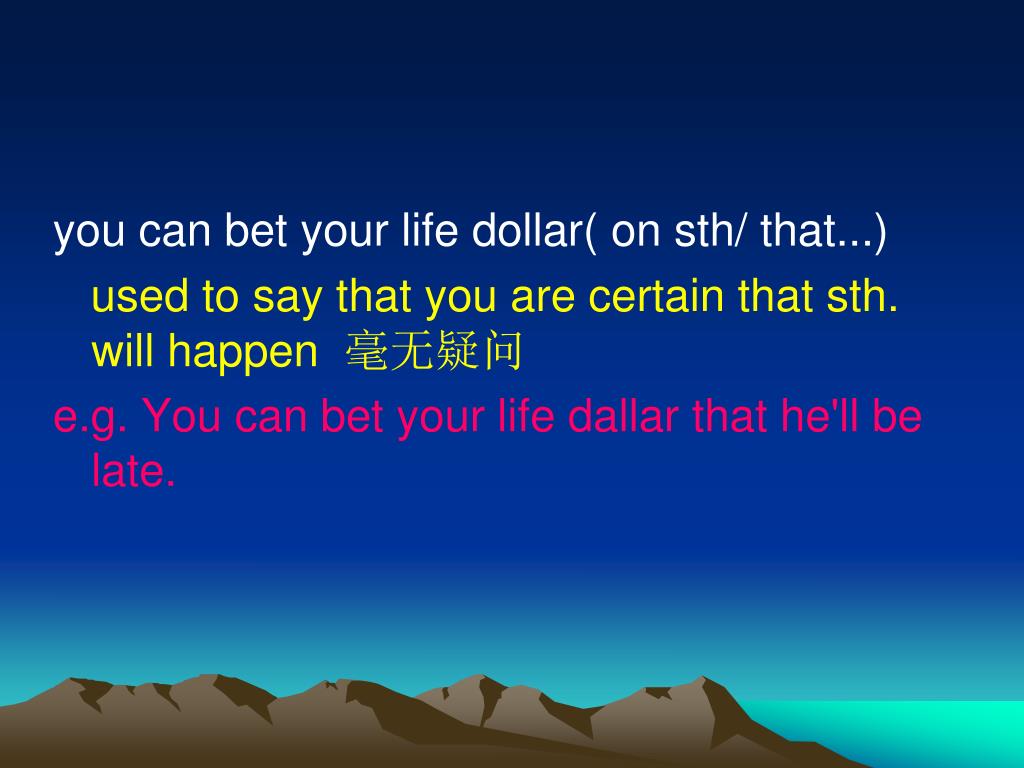 you can bet your life dollar( on sth/ that...)

used to say that you are certain that sth. will happen 毫无疑问

e.g. You can bet your life dallar that he'll be late.